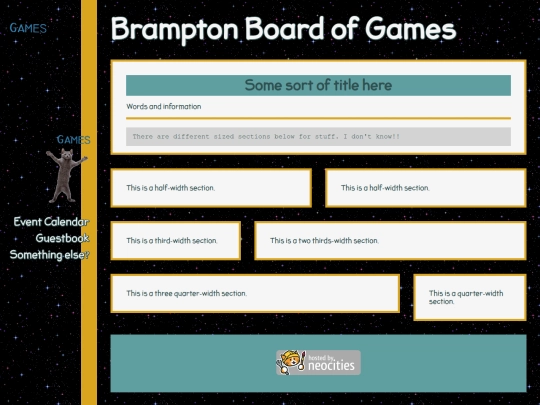 GAMES

GAMES

Event Calendar
Guestbook
Something else?

Brampton Board of Games

Some sort of title here

Words and information

There are different sized sections below for stuff. I don't know!!

This is a half-width section.

This is a half-width section.

This is a third-width section.

This is a two thirds-width section.

This is a three quarter-width section.

This is a quarter-width section.

hosted by neocities